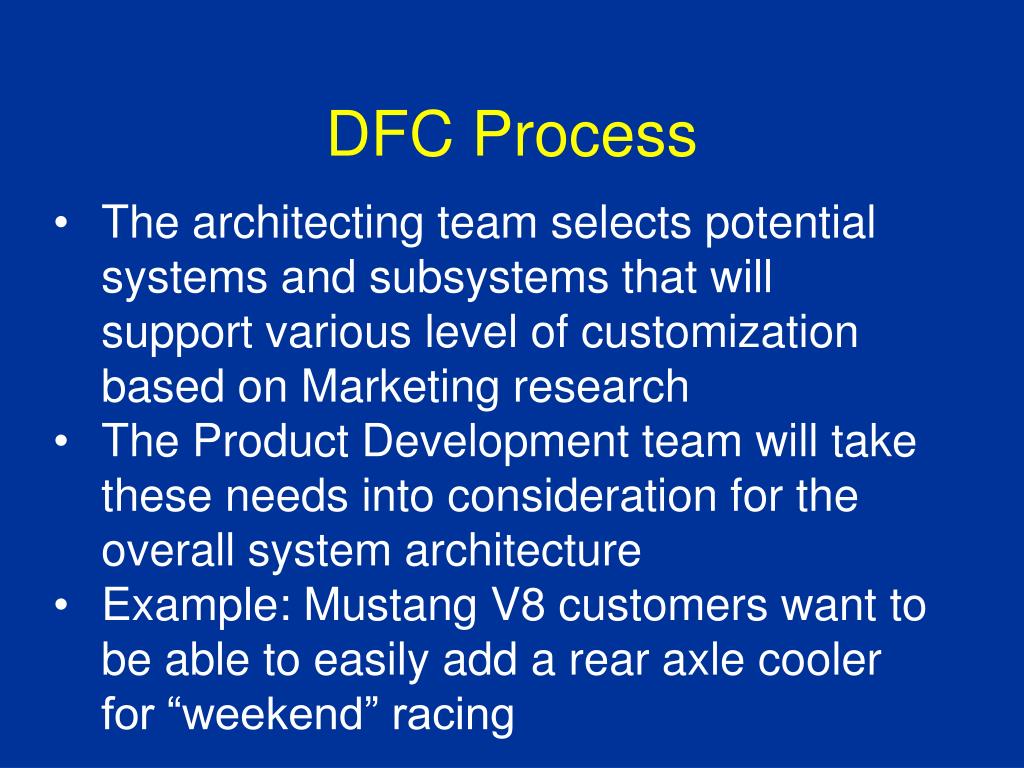 DFC Process

• The architecting team selects potential systems and subsystems that will support various level of customization based on Marketing research
• The Product Development team will take these needs into consideration for the overall system architecture
• Example: Mustang V8 customers want to be able to easily add a rear axle cooler for “weekend” racing